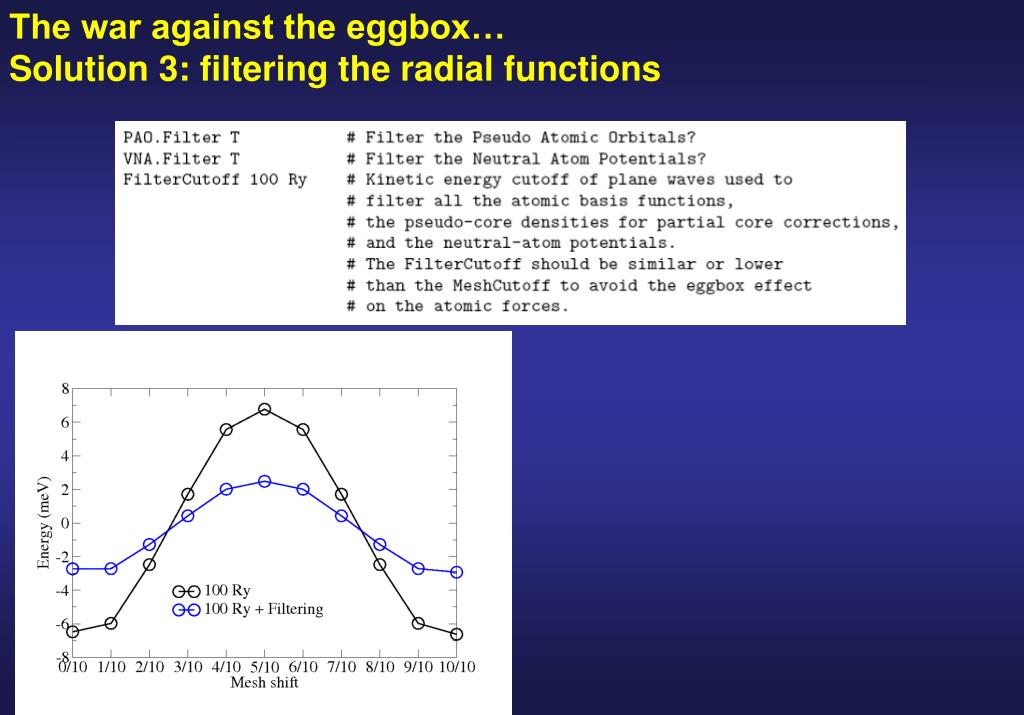 The war against the eggbox…
Solution 3: filtering the radial functions

PAO.Filter T # Filter the Pseudo Atomic Orbitals?
VNA.Filter T # Filter the Neutral Atom Potentials?
FilterCutoff 100 Ry # Kinetic energy cutoff of plane waves used to
# filter all the atomic basis functions,
# the pseudo-core densities for partial core corrections,
# and the neutral-atom potentials.
# The FilterCutoff should be similar or lower
# than the MeshCutoff to avoid the eggbox effect
# on the atomic forces.

8
6
4
2
0
-2
-4
-6
-8
Energy (meV)
100 Ry
100 Ry + Filtering
0/10 1/10 2/10 3/10 4/10 5/10 6/10 7/10 8/10 9/10 10/10
Mesh shift